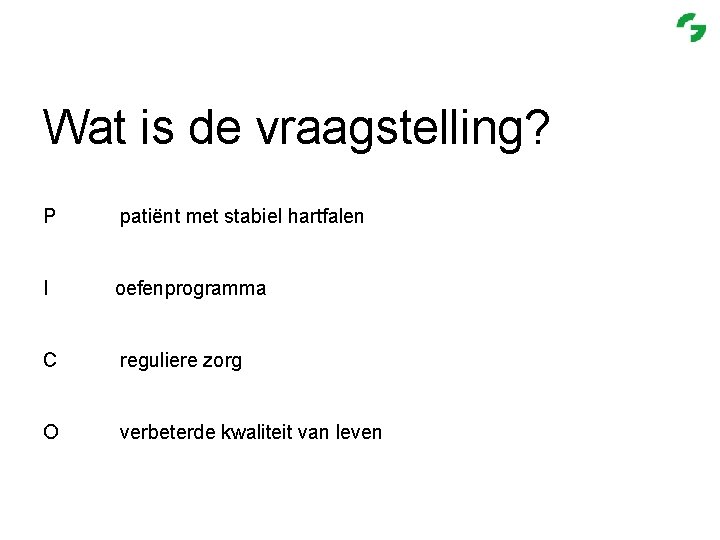 Wat is de vraagstelling?

P patiënt met stabiel hartfalen

I oefenprogramma

C reguliere zorg

O verbeterde kwaliteit van leven